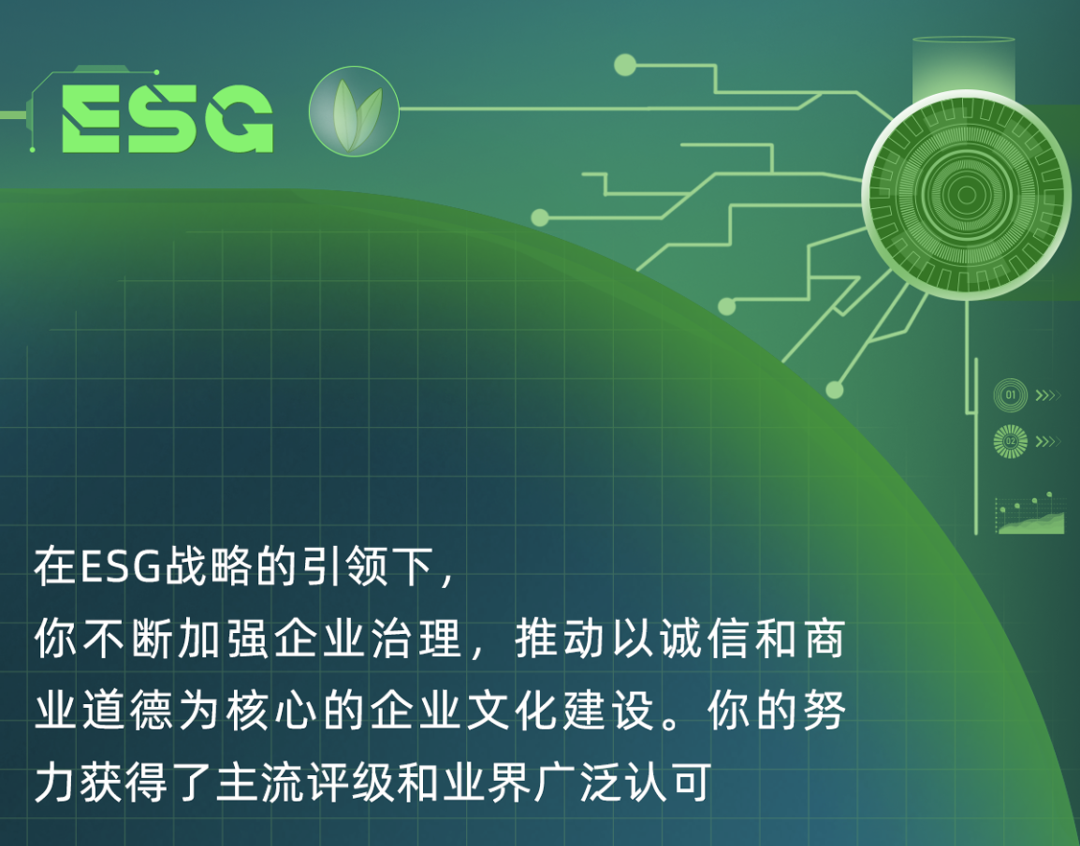 ESG

01

02

在ESG战略的引领下，
你不断加强企业治理，推动以诚信和商业道德为核心的企业文化建设。你的努力获得了主流评级和业界广泛认可